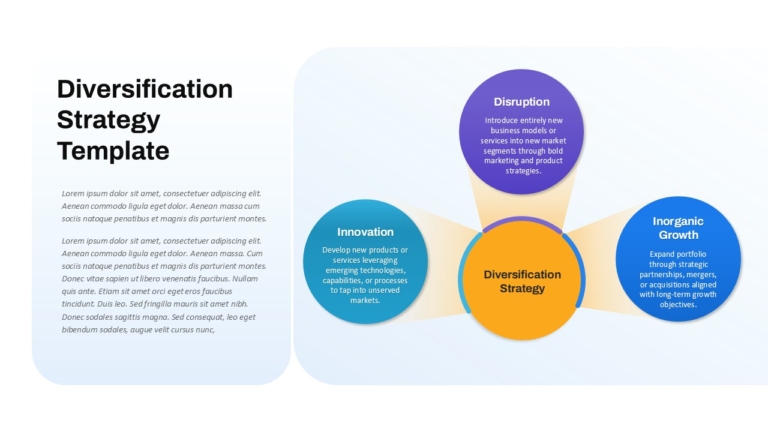 Diversification Strategy Template

Lorem ipsum dolor sit amet, consectetuer adipiscing elit. Aenean commodo ligula eget dolor. Aenean massa cum sociis natoque penatibus et magnis dis parturient montes.

Lorem ipsum dolor sit amet, consectetuer adipiscing elit. Aenean commodo ligula eget dolor. Aenean massa. Cum sociis natoque penatibus et magnis dis parturient montes. Donec vitae sapien ut libero venenatis faucibus. Nullam quis ante. Etiam sit amet orci eget eros faucibus tincidunt. Duis leo. Sed fringilla mauris sit amet nibh. Donec sodales sagittis magna. Sed consequat, leo eget bibendum sodales, augue velit cursus nunc,

Disruption

Introduce entirely new business models or services into new market segments through bold marketing and product strategies.

Innovation

Develop new products or services leveraging emerging technologies, capabilities, or processes to tap into unserved markets.

Diversification Strategy

Inorganic Growth

Expand portfolio through strategic partnerships, mergers, or acquisitions aligned with long-term growth objectives.